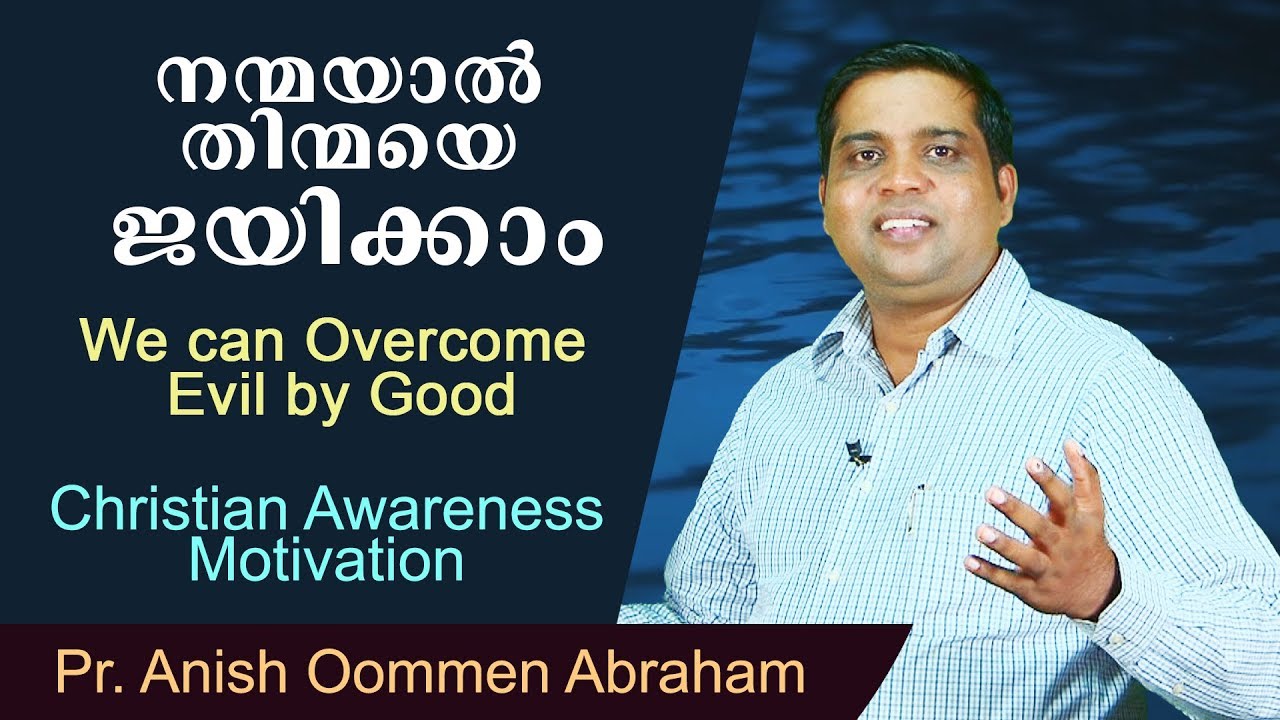 നന്മയാൽ തിന്മയെ ജയിക്കാം

We can Overcome Evil by Good

Christian Awareness Motivation

Pr. Anish Oommen Abraham